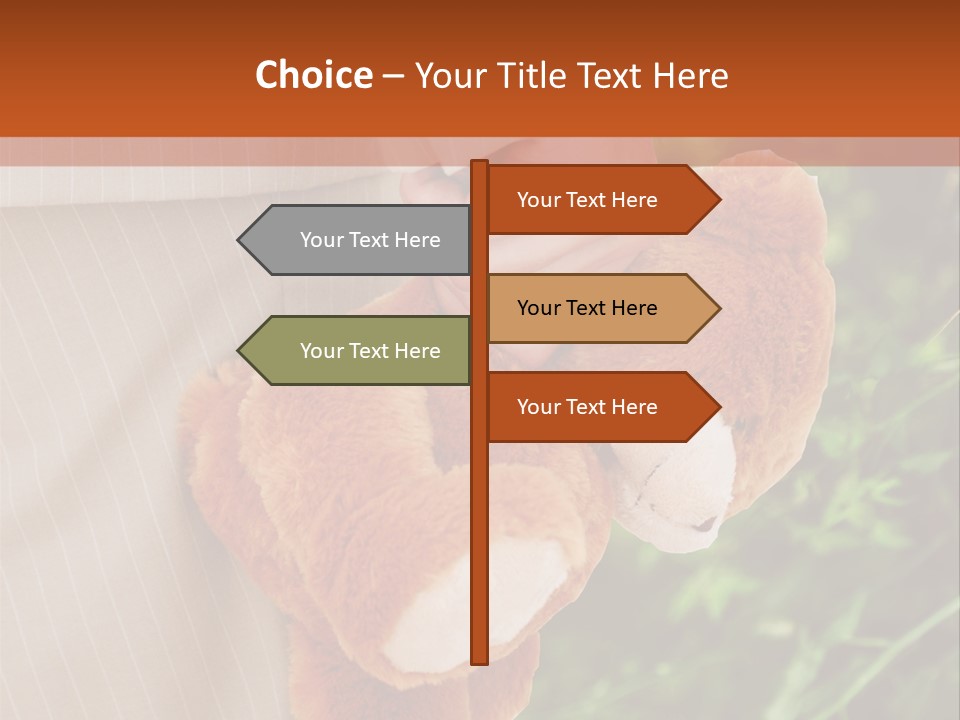 Choice – Your Title Text Here

Your Text Here

Your Text Here

Your Text Here

Your Text Here

Your Text Here